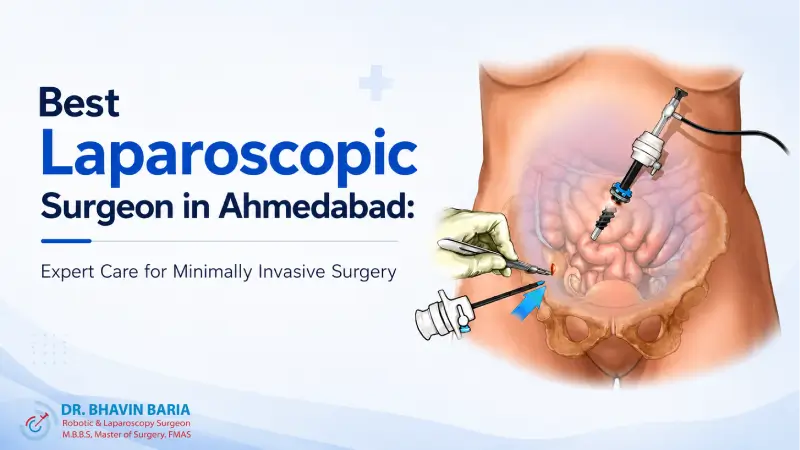 Best
Laparoscopic
Surgeon in Ahmedabad:

Expert Care for Minimally Invasive Surgery

DR. BHAVIN BARIA
Robotic & Laparoscopy Surgeon
M.B.B.S, Master of Surgery, FMAS